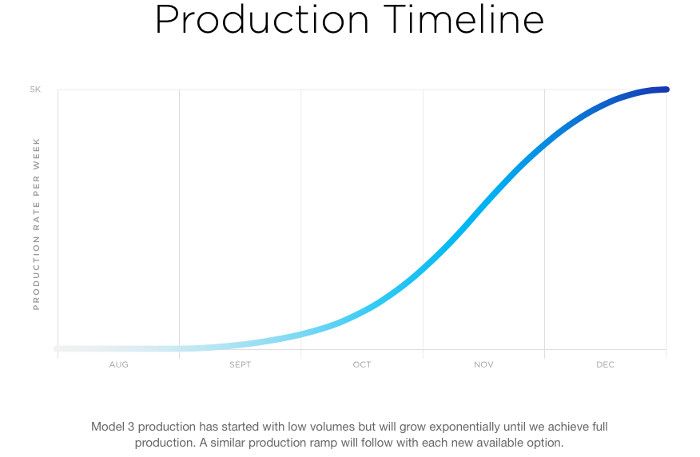 Production Timeline

5K

PRODUCTION RATE PER WEEK

AUG
SEPT
OCT
NOV
DEC

Model 3 production has started with low volumes but will grow exponentially until we achieve full production. A similar production ramp will follow with each new available option.